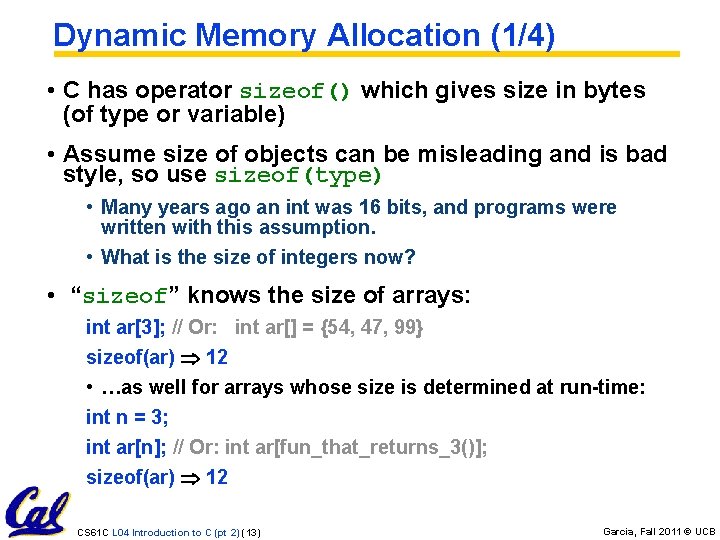 Dynamic Memory Allocation (1/4)

• C has operator sizeof() which gives size in bytes (of type or variable)

• Assume size of objects can be misleading and is bad style, so use sizeof(type)

• Many years ago an int was 16 bits, and programs were written with this assumption.

• What is the size of integers now?

• "sizeof" knows the size of arrays:

int ar[3]; // Or: int ar[] = {54, 47, 99}

sizeof(ar) $\Rightarrow$ 12

• …as well for arrays whose size is determined at run-time:

int n = 3;

int ar[n]; // Or: int ar[fun_that_returns_3()];

sizeof(ar) $\Rightarrow$ 12

Cal

CS61C L04 Introduction to C (pt 2) (13)

Garcia, Fall 2011 © UCB